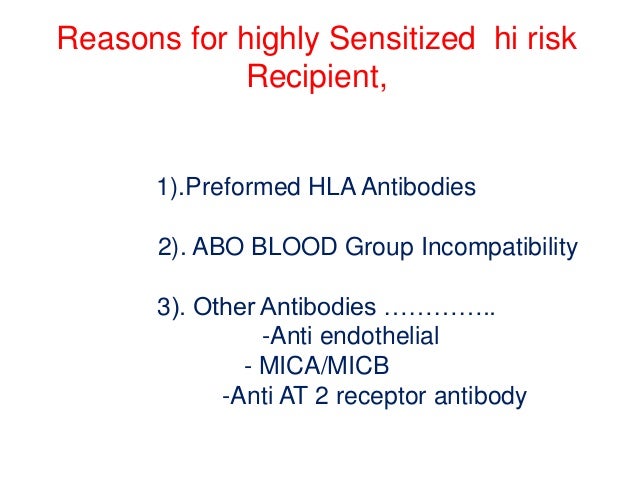 Reasons for highly Sensitized hi risk Recipient,

1).Preformed HLA Antibodies

2). ABO BLOOD Group Incompatibility

3). Other Antibodies …………..
-Anti endothelial
- MICA/MICB
-Anti AT 2 receptor antibody